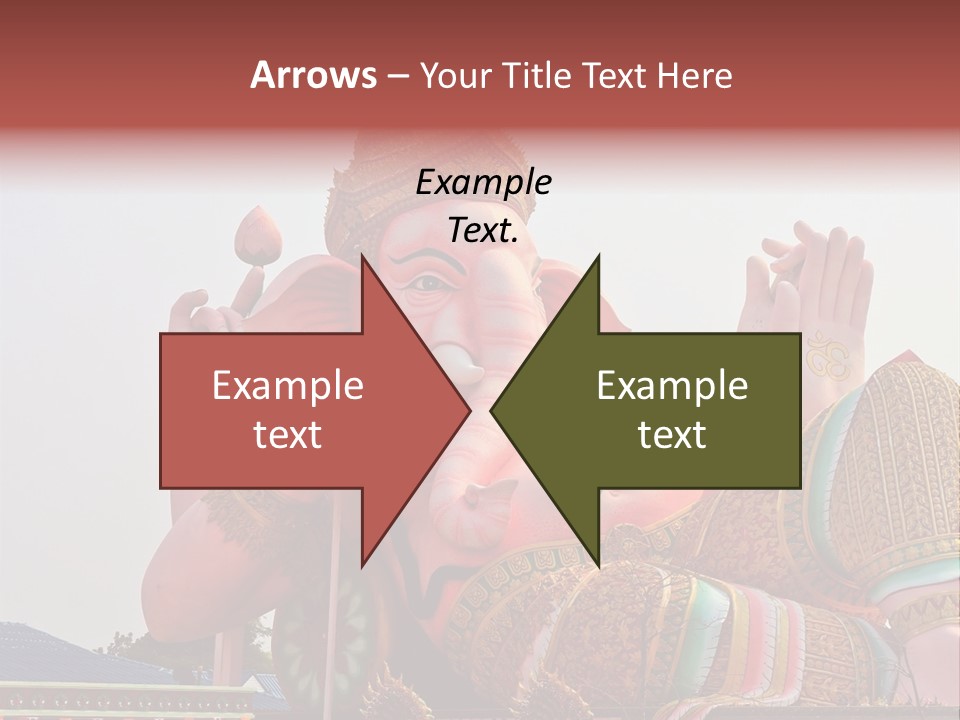 Arrows – Your Title Text Here

Example Text.

Example text

Example text